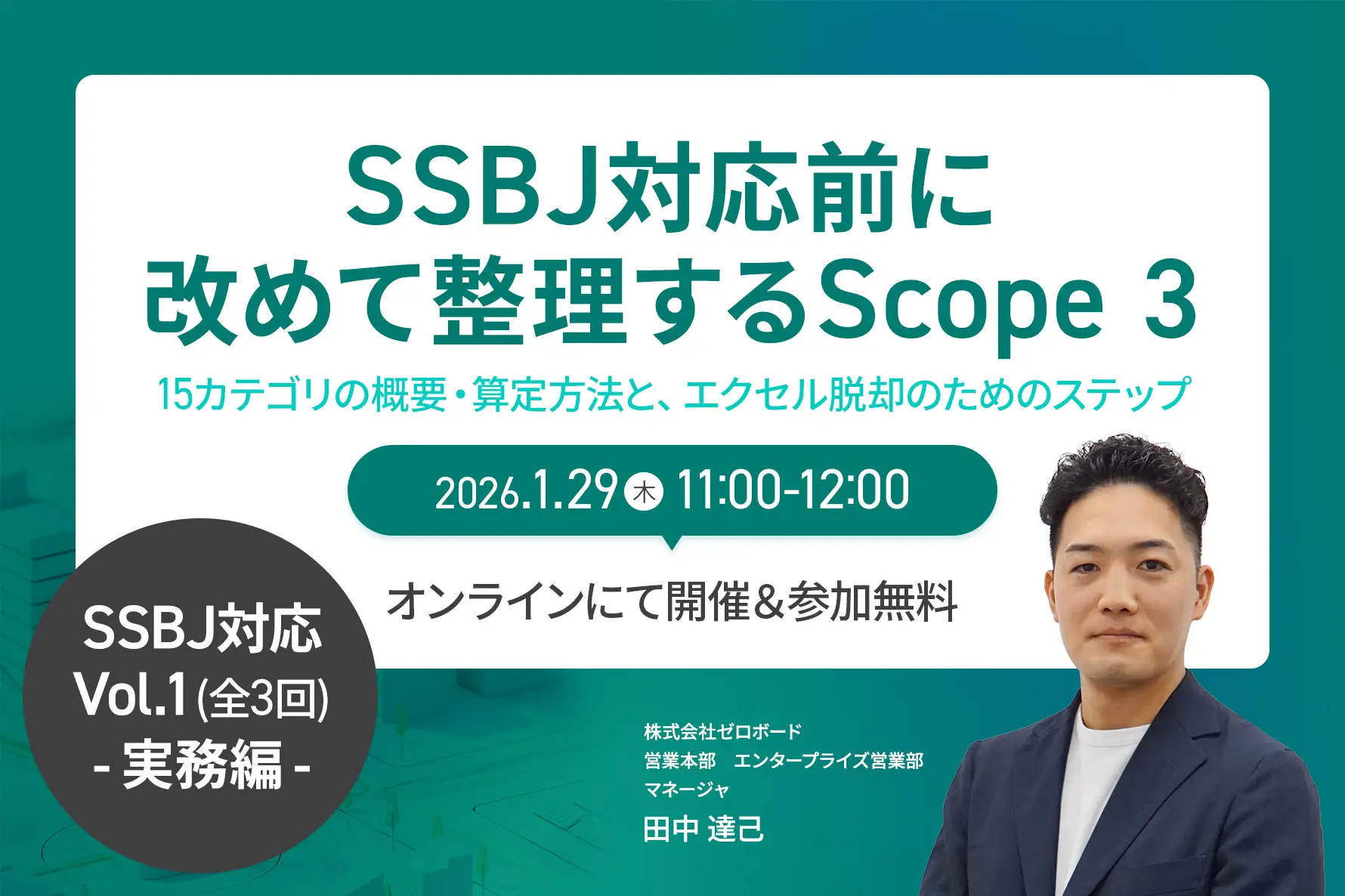 SSBJ対応前に
改めて整理するScope 3

15カテゴリの概要・算定方法と、エクセル脱却のためのステップ

2026.1.29 木 11:00-12:00

オンラインにて開催&参加無料

SSBJ対応
Vol.1 (全3回)
- 実務編 -

株式会社ゼロボード
営業本部　エンタープライズ営業部
マネージャ
田中 達己